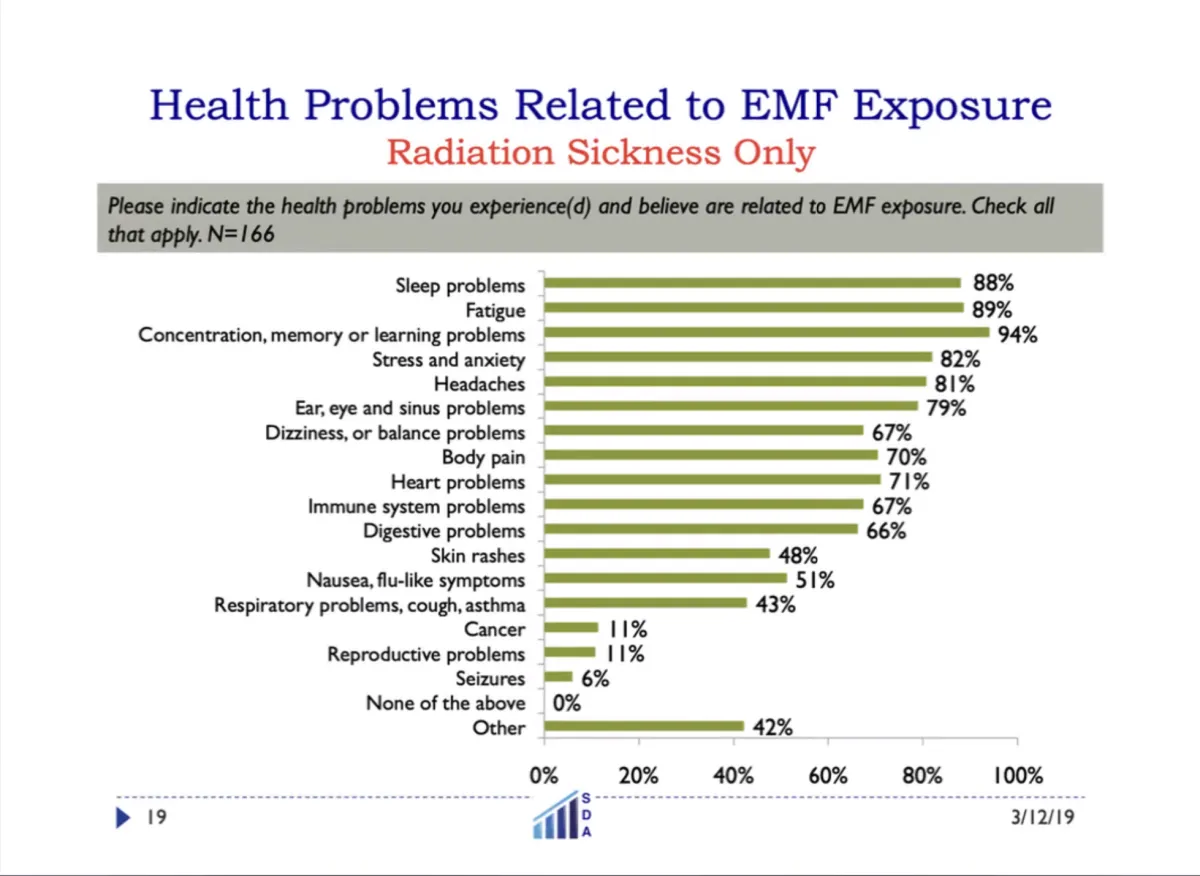 Health Problems Related to EMF Exposure
Radiation Sickness Only

Please indicate the health problems you experience(d) and believe are related to EMF exposure. Check all that apply. N=166

Sleep problems 88%
Fatigue 89%
Concentration, memory or learning problems 94%
Stress and anxiety 82%
Headaches 81%
Ear, eye and sinus problems 79%
Dizziness, or balance problems 67%
Body pain 70%
Heart problems 71%
Immune system problems 67%
Digestive problems 66%
Skin rashes 48%
Nausea, flu-like symptoms 51%
Respiratory problems, cough, asthma 43%
Cancer 11%
Reproductive problems 11%
Seizures 6%
None of the above 0%
Other 42%

0% 20% 40% 60% 80% 100%

19

S D A

3/12/19